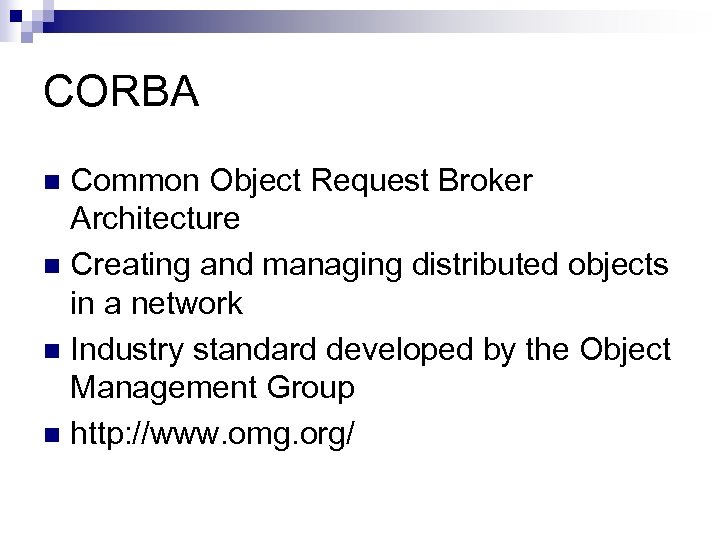 CORBA

- Common Object Request Broker Architecture
- Creating and managing distributed objects in a network
- Industry standard developed by the Object Management Group
- http://www.omg.org/